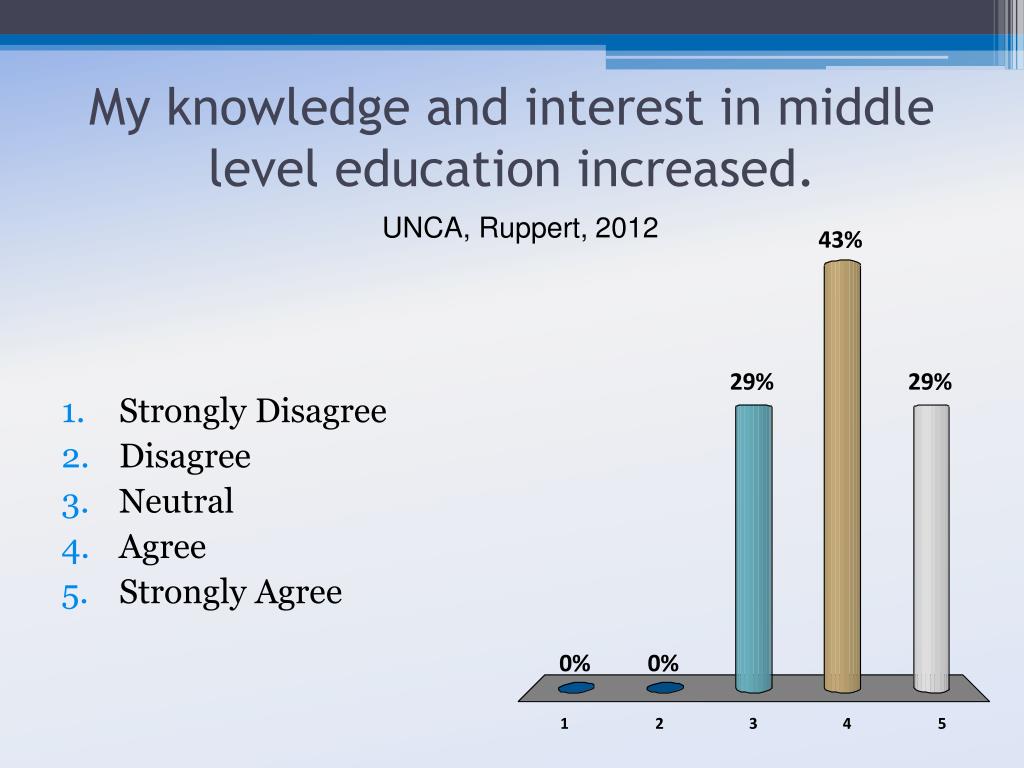 My knowledge and interest in middle level education increased.

UNCA, Ruppert, 2012

1. Strongly Disagree
2. Disagree
3. Neutral
4. Agree
5. Strongly Agree

0%
0%
29%
43%
29%

1
2
3
4
5